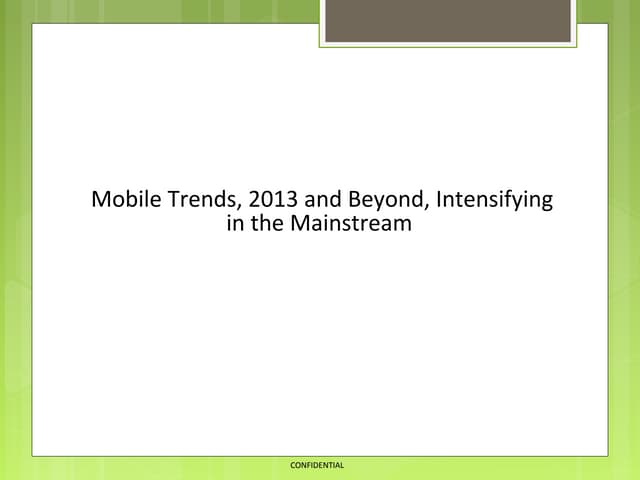 Mobile Trends, 2013 and Beyond, Intensifying in the Mainstream

CONFIDENTIAL